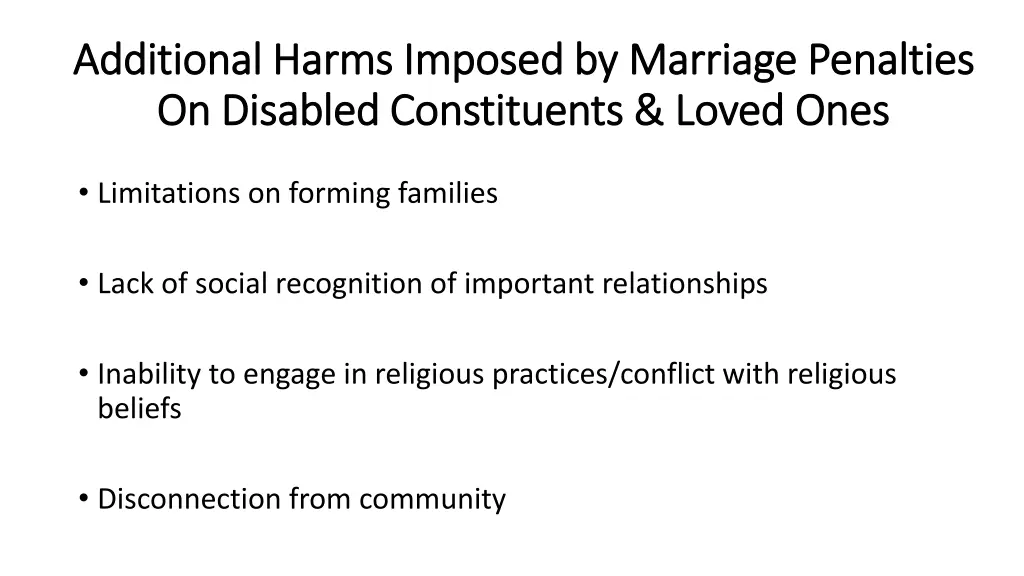 Additional Harms Imposed by Marriage Penalties On Disabled Constituents & Loved Ones

• Limitations on forming families

• Lack of social recognition of important relationships

• Inability to engage in religious practices/conflict with religious beliefs

• Disconnection from community